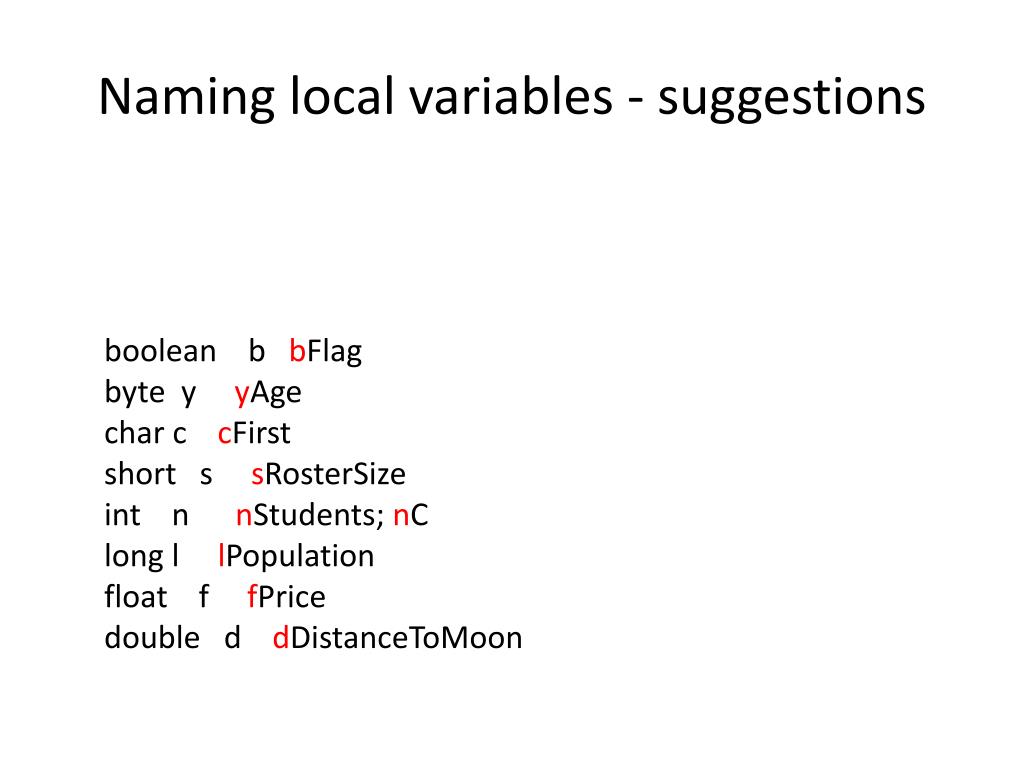 Naming local variables - suggestions

boolean b bFlag
byte y yAge
char c cFirst
short s sRosterSize
int n nStudents; nC
long l lPopulation
float f fPrice
double d dDistanceToMoon